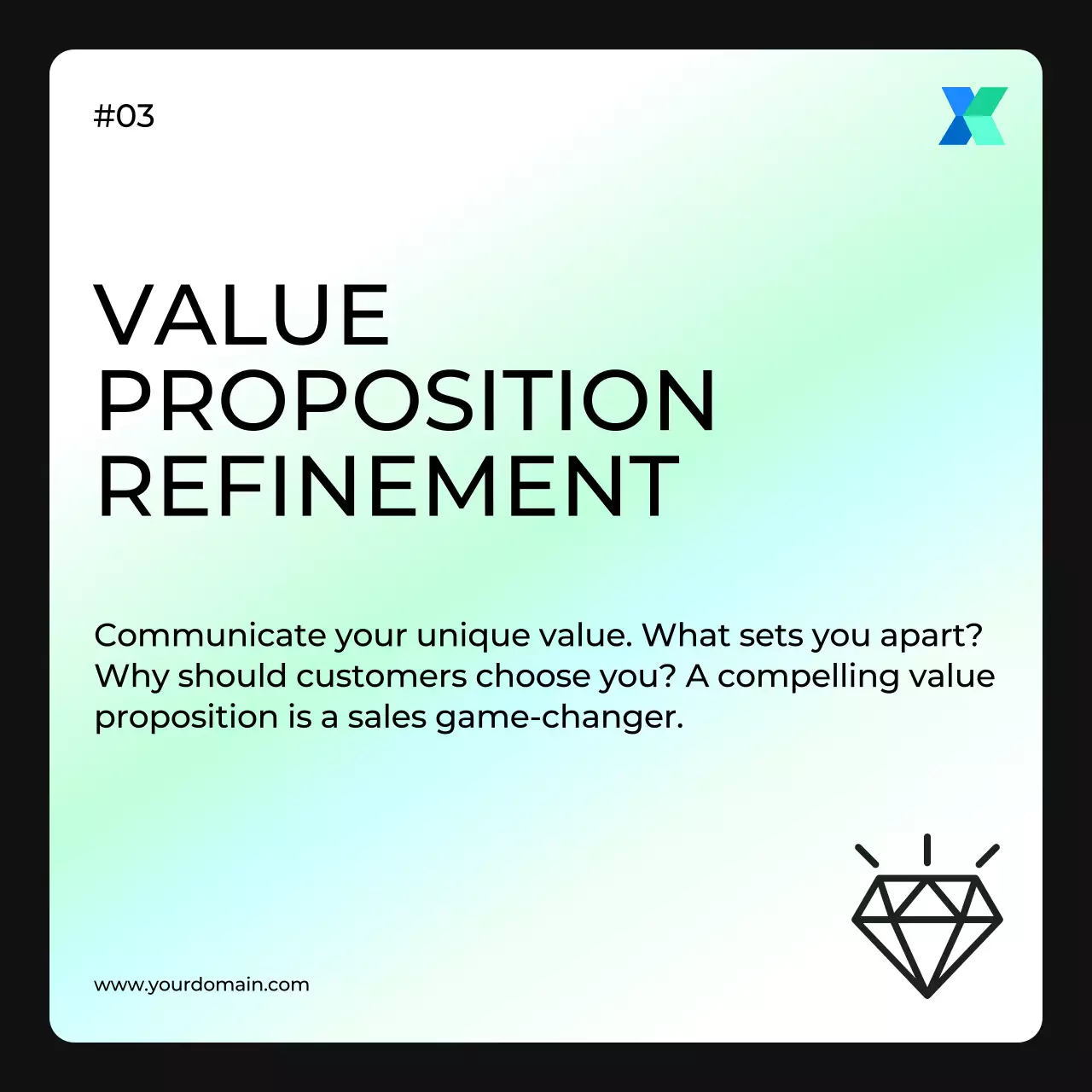 #03

VALUE PROPOSITION REFINEMENT

Communicate your unique value. What sets you apart? Why should customers choose you? A compelling value proposition is a sales game-changer.

www.yourdomain.com